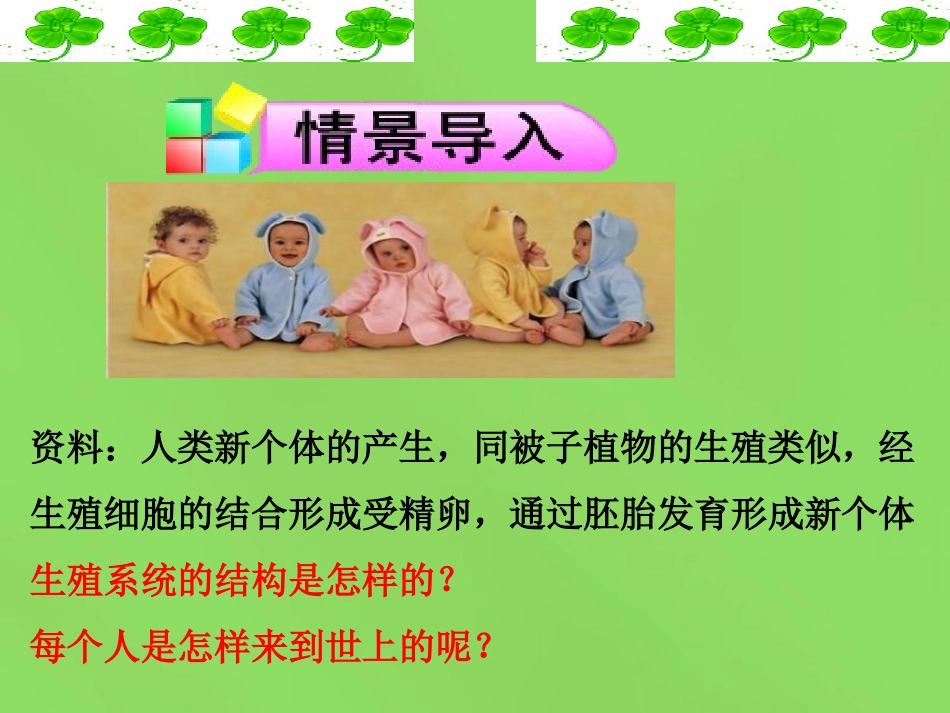 情景导入

资料：人类新个体的产生，同被子植物的生殖类似，经生殖细胞的结合形成受精卵，通过胚胎发育形成新个体

生殖系统的结构是怎样的？

每个人是怎样来到世上的呢？